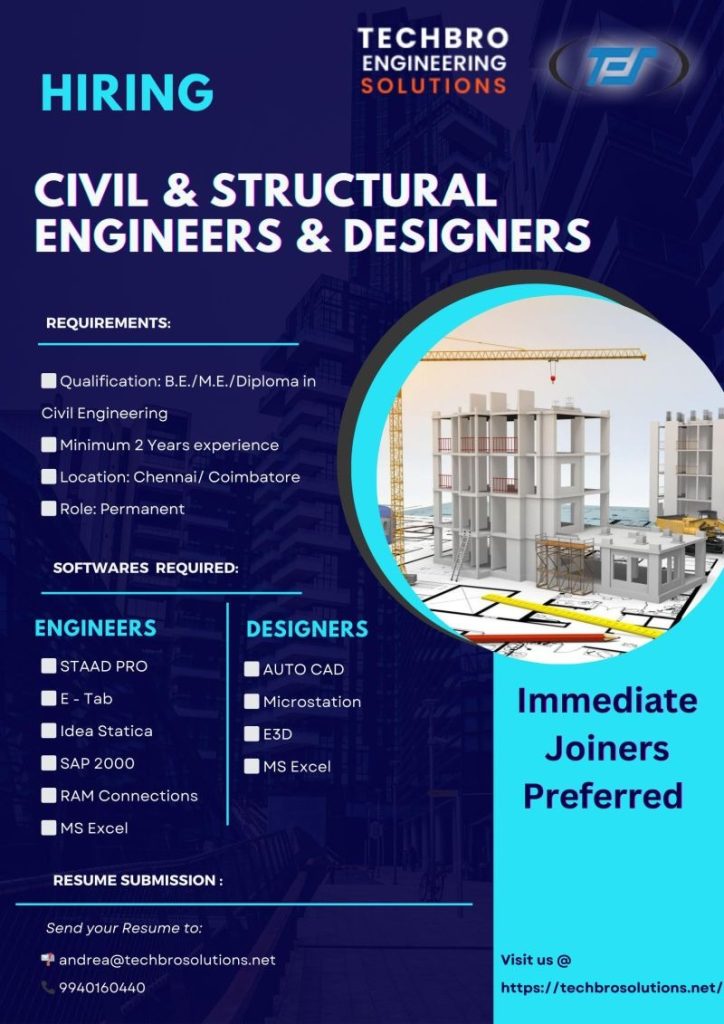 TECHBRO ENGINEERING SOLUTIONS

TES

HIRING

CIVIL & STRUCTURAL ENGINEERS & DESIGNERS

REQUIREMENTS:

Qualification: B.E./M.E./Diploma in Civil Engineering

Minimum 2 Years experience

Location: Chennai/ Coimbatore

Role: Permanent

SOFTWARES REQUIRED:

ENGINEERS

STAAD PRO

E - Tab

Idea Statica

SAP 2000

RAM Connections

MS Excel

DESIGNERS

AUTO CAD

Microstation

E3D

MS Excel

Immediate Joiners Preferred

RESUME SUBMISSION :

Send your Resume to:

andrea@techbrosolutions.net

9940160440

Visit us @

https://techbrosolutions.net/